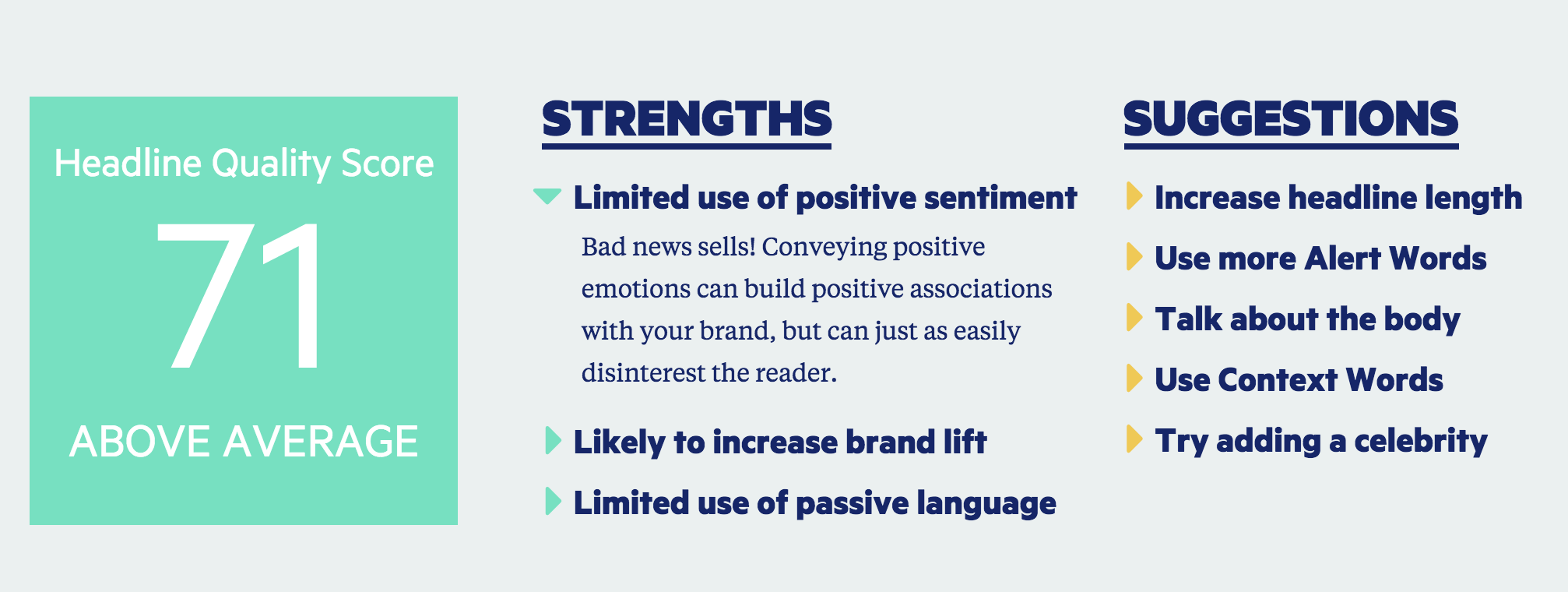 Headline Quality Score

71

ABOVE AVERAGE

STRENGTHS

Limited use of positive sentiment

Bad news sells! Conveying positive emotions can build positive associations with your brand, but can just as easily disinterest the reader.

Likely to increase brand lift

Limited use of passive language

SUGGESTIONS

Increase headline length

Use more Alert Words

Talk about the body

Use Context Words

Try adding a celebrity